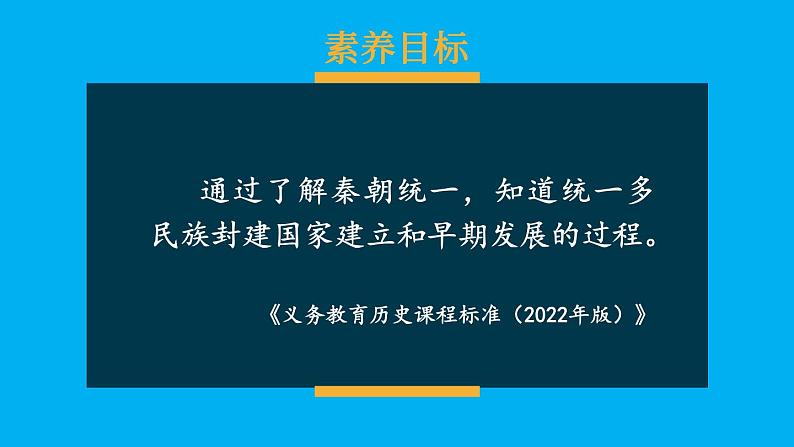 素养目标

通过了解秦朝统一，知道统一多民族封建国家建立和早期发展的过程。

《义务教育历史课程标准（2022年版）》